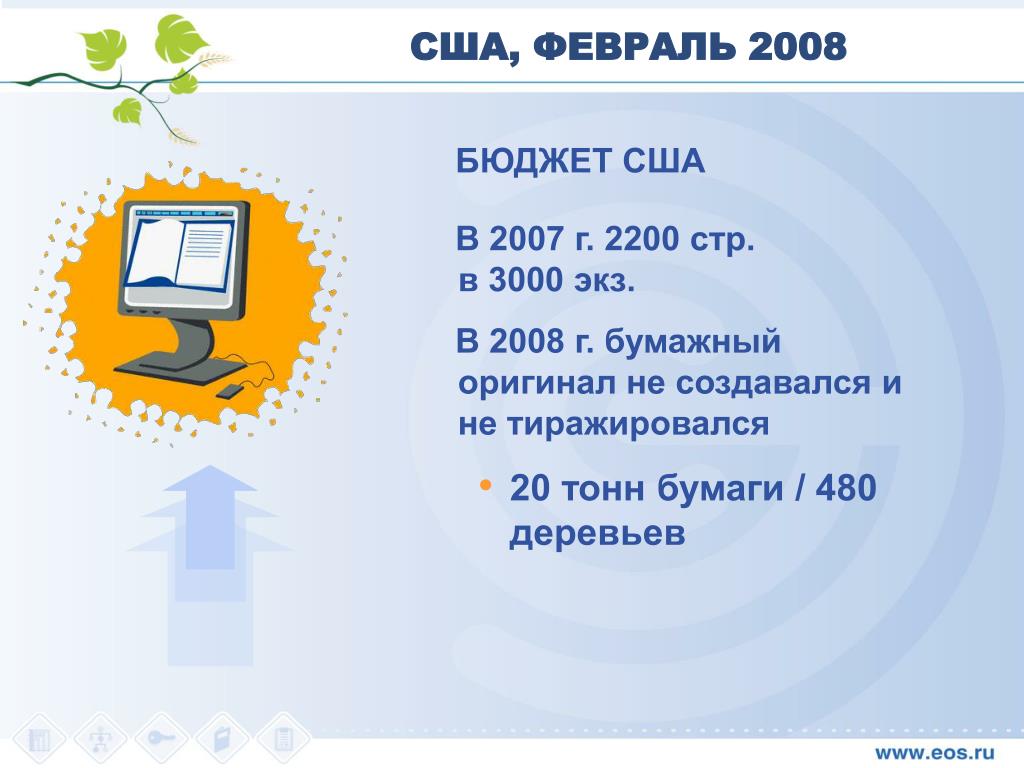 США, ФЕВРАЛЬ 2008

БЮДЖЕТ США

В 2007 г. 2200 стр. в 3000 экз.

В 2008 г. бумажный оригинал не создавался и не тиражировался

• 20 тонн бумаги / 480 деревьев

www.eos.ru